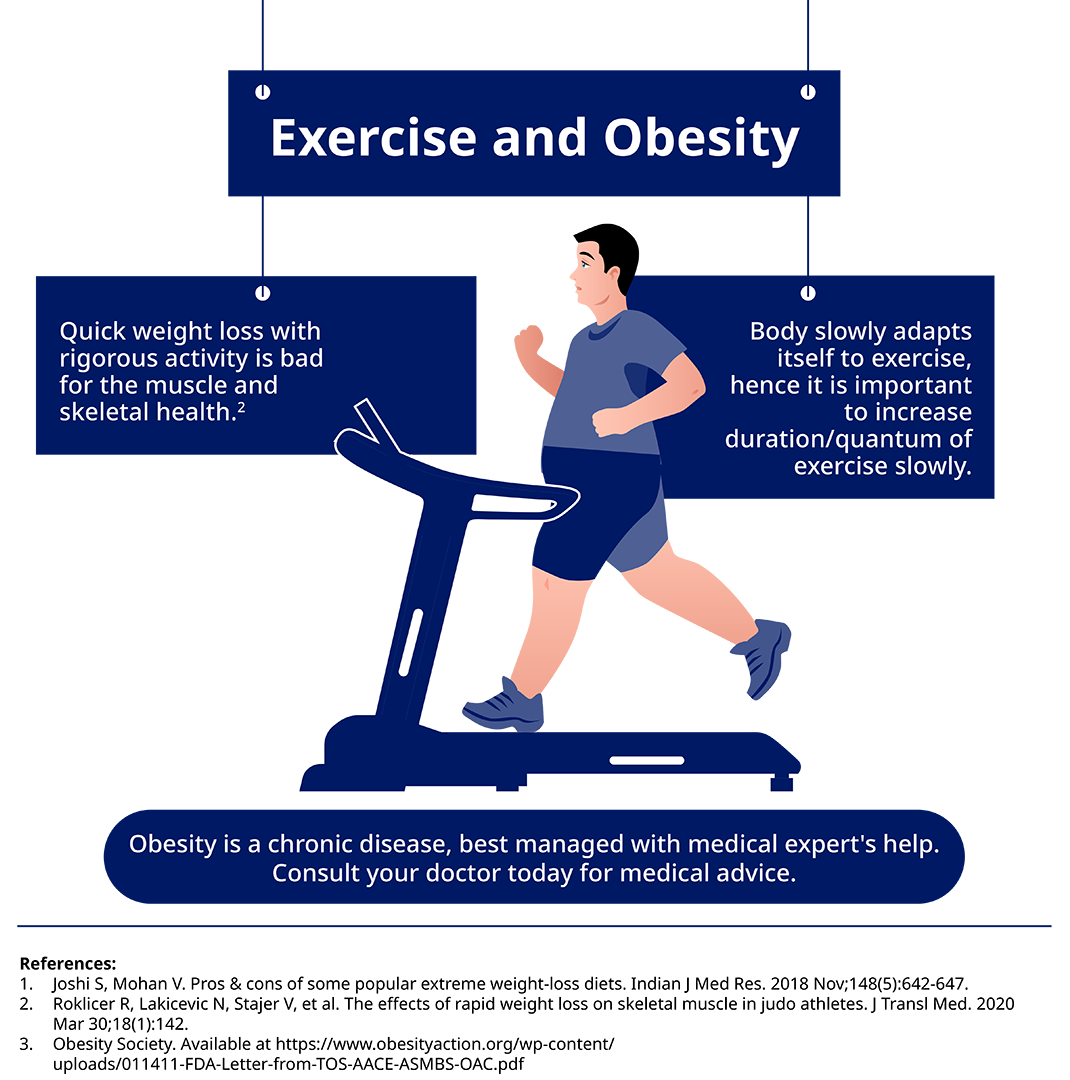 Exercise and Obesity

Quick weight loss with rigorous activity is bad for the muscle and skeletal health.$^2$

Body slowly adapts itself to exercise, hence it is important to increase duration/quantum of exercise slowly.

Obesity is a chronic disease, best managed with medical expert's help. Consult your doctor today for medical advice.

References:
1. Joshi S, Mohan V. Pros & cons of some popular extreme weight-loss diets. Indian J Med Res. 2018 Nov;148(5):642-647.
2. Roklicer R, Lakicevic N, Stajer V, et al. The effects of rapid weight loss on skeletal muscle in judo athletes. J Transl Med. 2020 Mar 30;18(1):142.
3. Obesity Society. Available at https://www.obesityaction.org/wp-content/uploads/011411-FDA-Letter-from-TOS-AACE-ASMBS-OAC.pdf